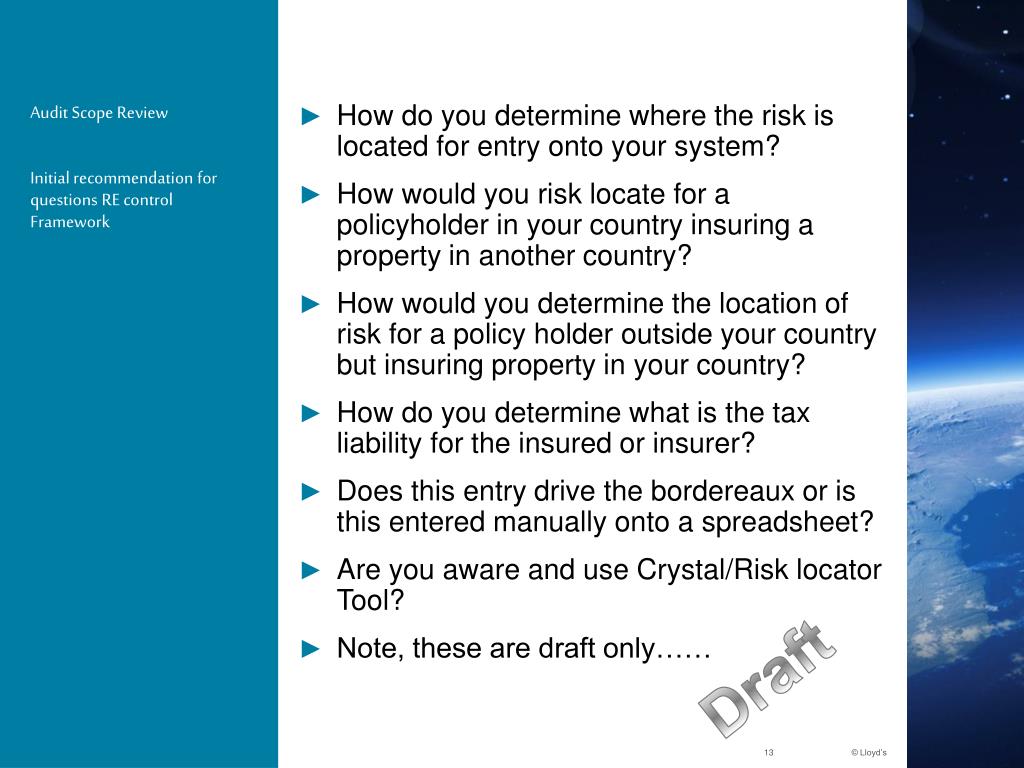 Audit Scope Review

Initial recommendation for questions RE control Framework

► How do you determine where the risk is located for entry onto your system?

► How would you risk locate for a policyholder in your country insuring a property in another country?

► How would you determine the location of risk for a policy holder outside your country but insuring property in your country?

► How do you determine what is the tax liability for the insured or insurer?

► Does this entry drive the bordereaux or is this entered manually onto a spreadsheet?

► Are you aware and use Crystal/Risk locator Tool?

► Note, these are draft only……

Draft

13

© Lloyd's